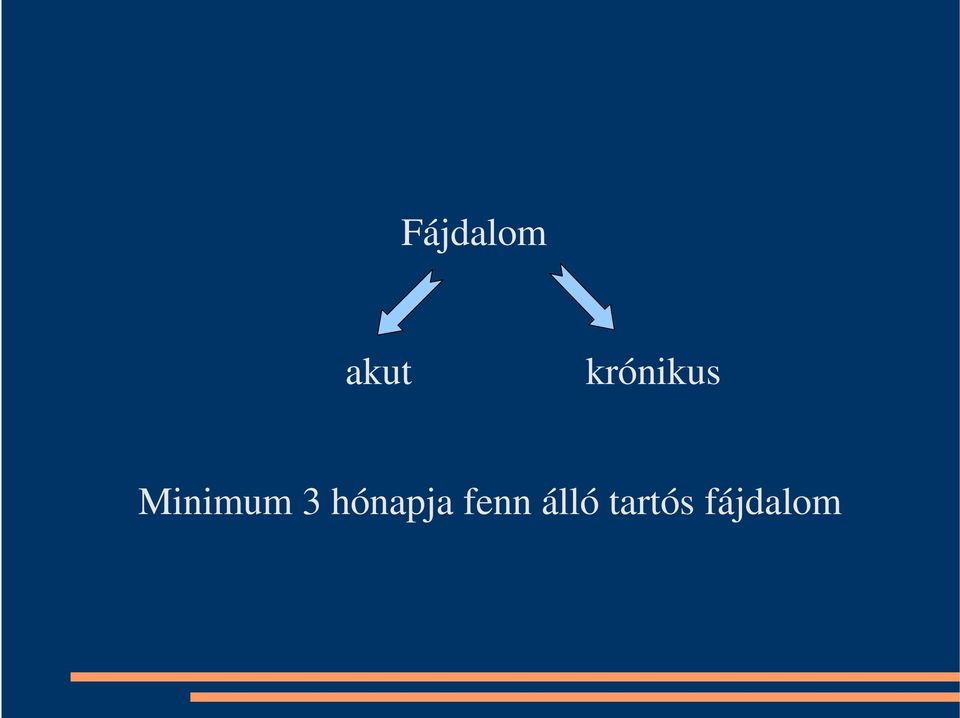 Fájdalom

akut

krónikus

Minimum 3 hónapja fenn álló tartós fájdalom